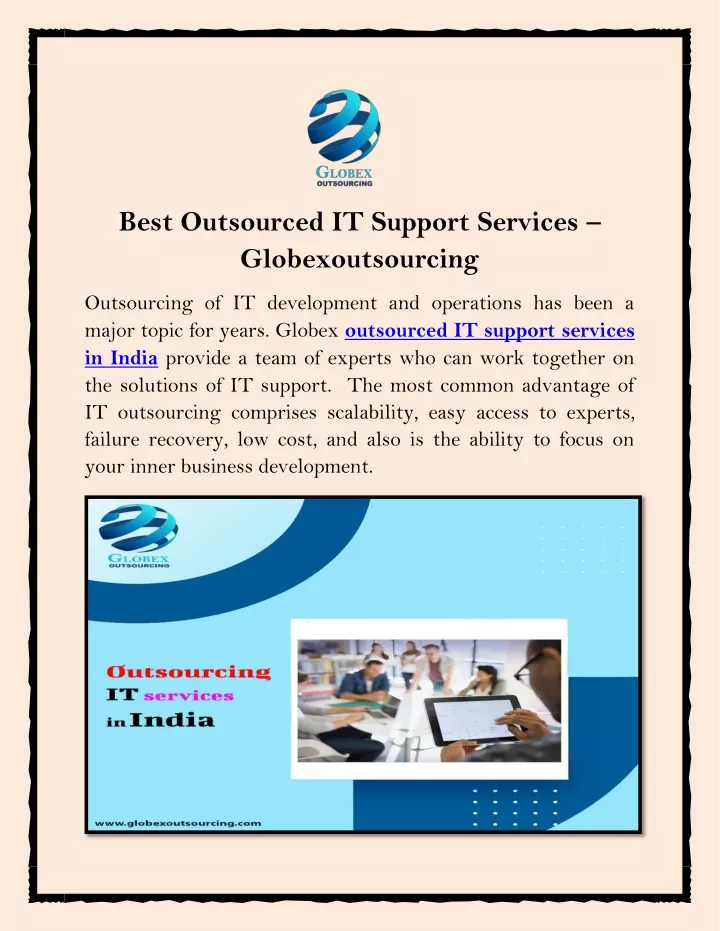 GLOBEX
OUTSOURCING

Best Outsourced IT Support Services – Globexoutsourcing

Outsourcing of IT development and operations has been a major topic for years. Globex outsourced IT support services in India provide a team of experts who can work together on the solutions of IT support. The most common advantage of IT outsourcing comprises scalability, easy access to experts, failure recovery, low cost, and also is the ability to focus on your inner business development.

GLOBEX
OUTSOURCING

Outsourcing
IT services
in India

www.globexoutsourcing.com